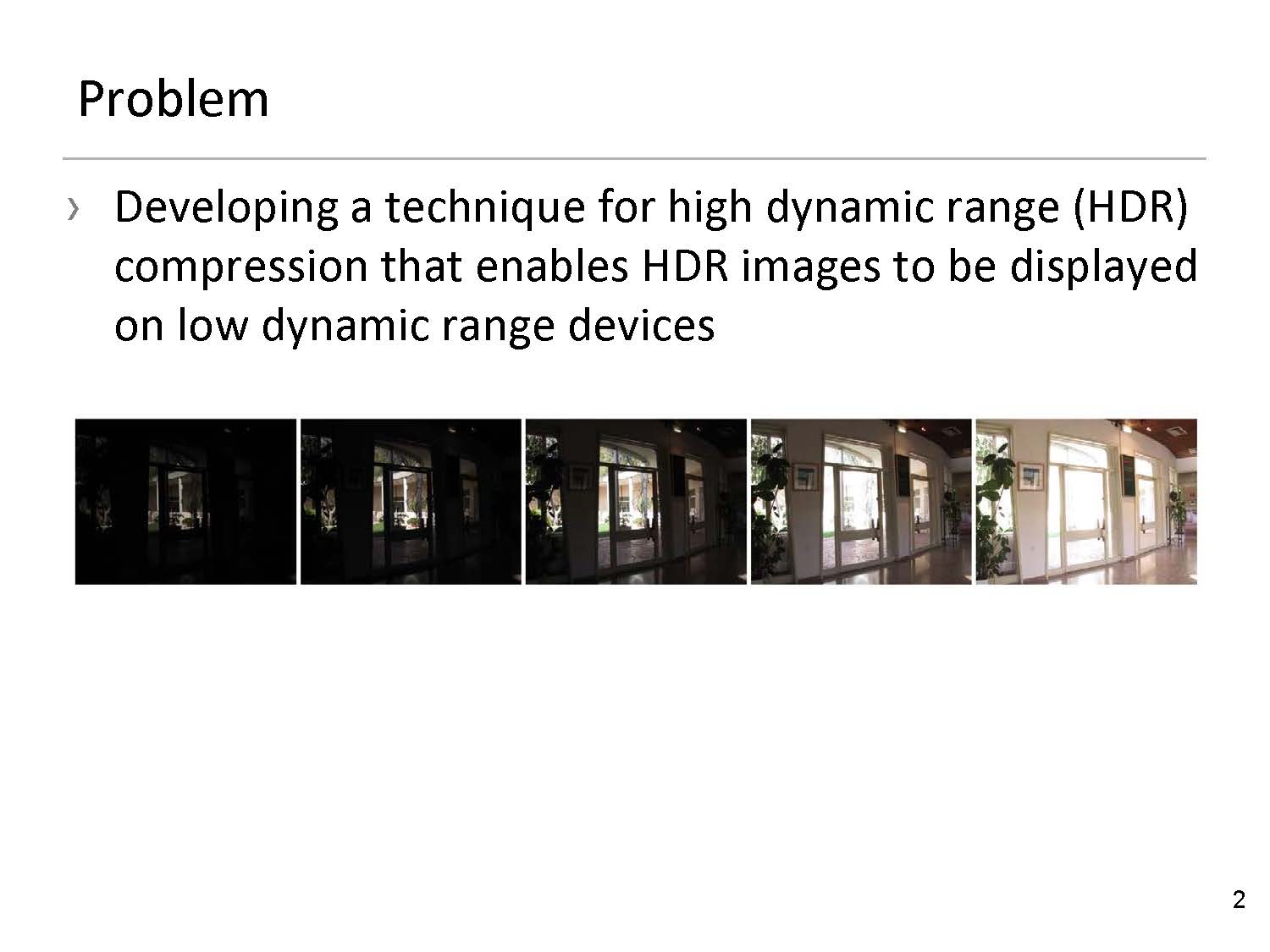 Problem

› Developing a technique for high dynamic range (HDR) compression that enables HDR images to be displayed on low dynamic range devices

2